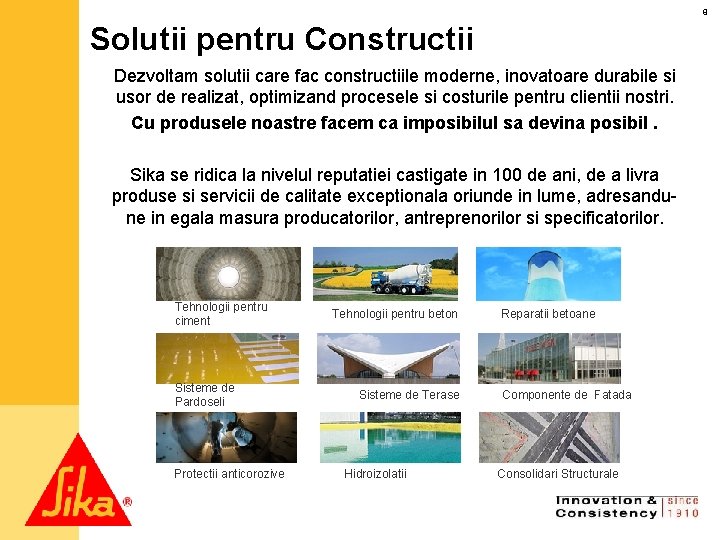 9

Solutii pentru Constructii

Dezvoltam solutii care fac constructiile moderne, inovatoare durabile si usor de realizat, optimizand procesele si costurile pentru clientii nostri.

Cu produsele noastre facem ca imposibilul sa devina posibil .

Sika se ridica la nivelul reputatiei castigate in 100 de ani, de a livra produse si servicii de calitate exceptionala oriunde in lume, adresandu-ne in egala masura producatorilor, antreprenorilor si specificatorilor.

Tehnologii pentru ciment

Tehnologii pentru beton

Reparatii betoane

Sisteme de Pardoseli

Sisteme de Terase

Componente de Fatada

Protectii anticorozive

Hidroizolatii

Consolidari Structurale

Sika®

Innovation & Consistency | since 1910